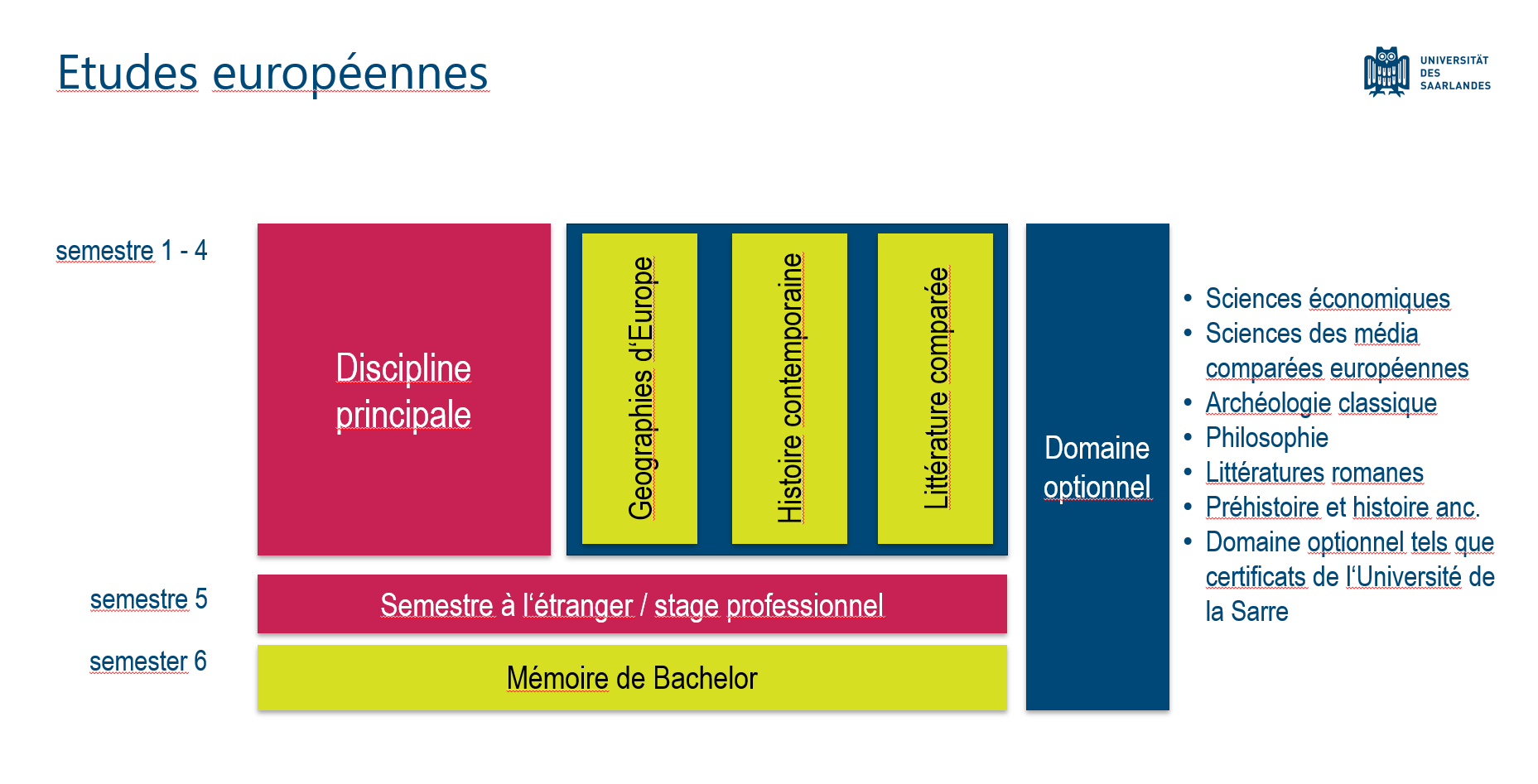 Etudes européennes

UNIVERSITÄT DES SAARLANDES

semestre 1 - 4

Discipline principale

Geographies d'Europe

Histoire contemporaine

Littérature comparée

Domaine optionnel

- Sciences économiques
- Sciences des média comparées européennes
- Archéologie classique
- Philosophie
- Littératures romanes
- Préhistoire et histoire anc.
- Domaine optionnel tels que certificats de l'Université de la Sarre

semestre 5

Semestre à l'étranger / stage professionnel

semester 6

Mémoire de Bachelor